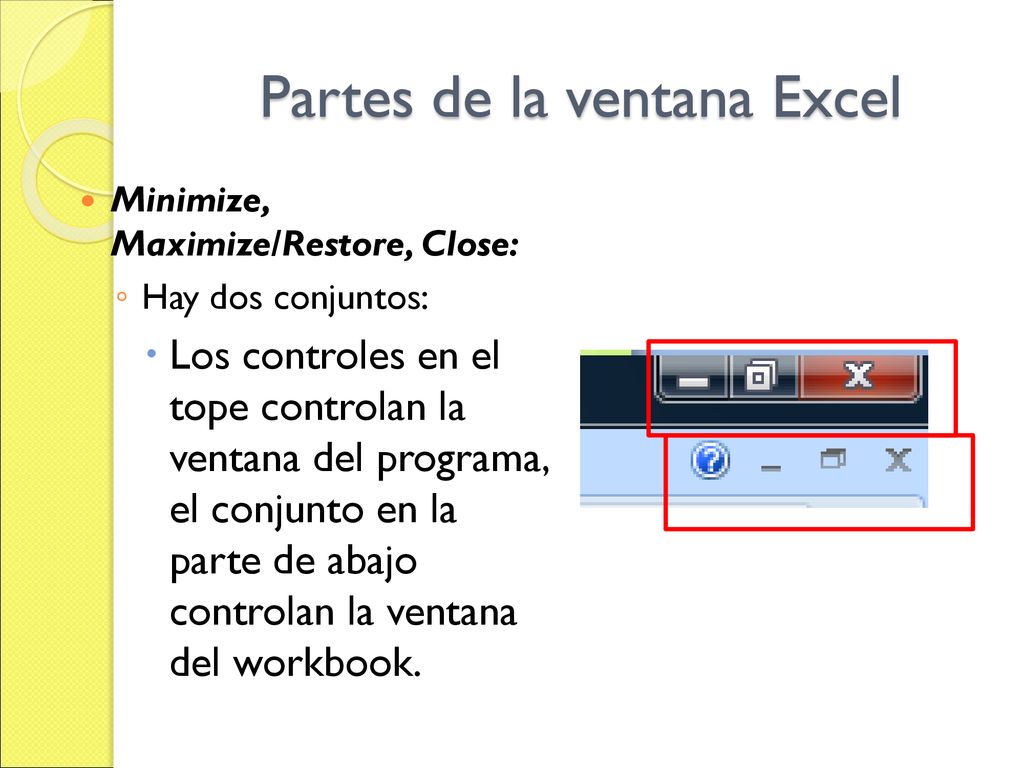 Partes de la ventana Excel

Minimize, Maximize/Restore, Close:

Hay dos conjuntos:

Los controles en el tope controlan la ventana del programa, el conjunto en la parte de abajo controlan la ventana del workbook.